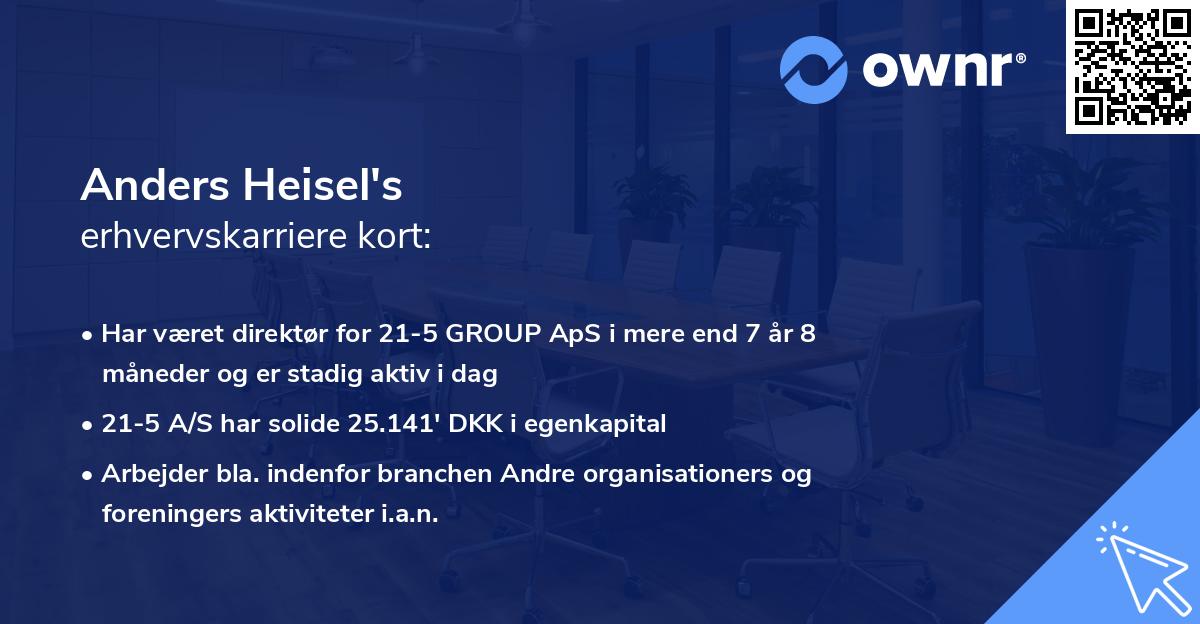 ownr®

Anders Heisel's
erhvervskarriere kort:

• Har været direktør for 21-5 GROUP ApS i mere end 7 år 8 måneder og er stadig aktiv i dag
• 21-5 A/S har solide 25.141' DKK i egenkapital
• Arbejder bla. indenfor branchen Andre organisationers og foreningers aktiviteter i.a.n.